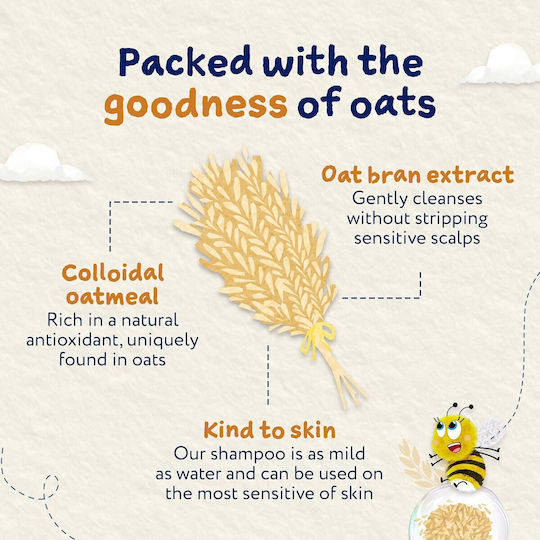 Packed with the goodness of oats

Oat bran extract
Gently cleanses without stripping sensitive scalps

Colloidal oatmeal
Rich in a natural antioxidant, uniquely found in oats

Kind to skin
Our shampoo is as mild as water and can be used on the most sensitive of skin